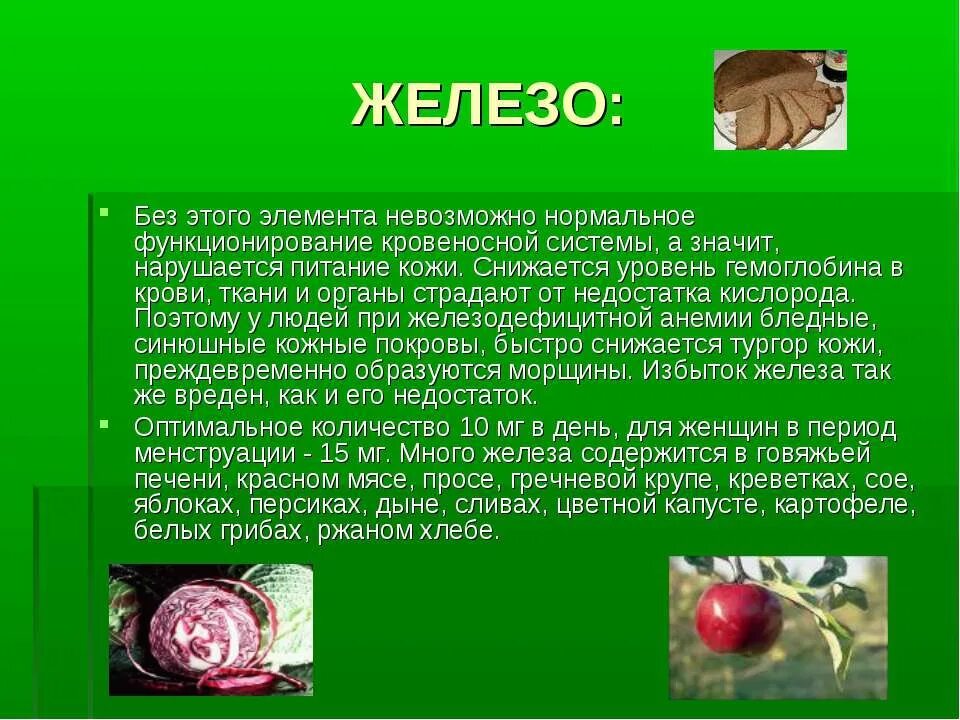 ЖЕЛЕЗО:

Без этого элемента невозможно нормальное функционирование кровеносной системы, а значит, нарушается питание кожи. Снижается уровень гемоглобина в крови, ткани и органы страдают от недостатка кислорода. Поэтому у людей при железодефицитной анемии бледные, синюшные кожные покровы, быстро снижается тургор кожи, преждевременно образуются морщины. Избыток железа так же вреден, как и его недостаток.

Оптимальное количество 10 мг в день, для женщин в период менструации - 15 мг. Много железа содержится в говяжьей печени, красном мясе, просе, гречневой крупе, креветках, сое, яблоках, персиках, дыне, сливах, цветной капусте, картофеле, белых грибах, ржаном хлебе.